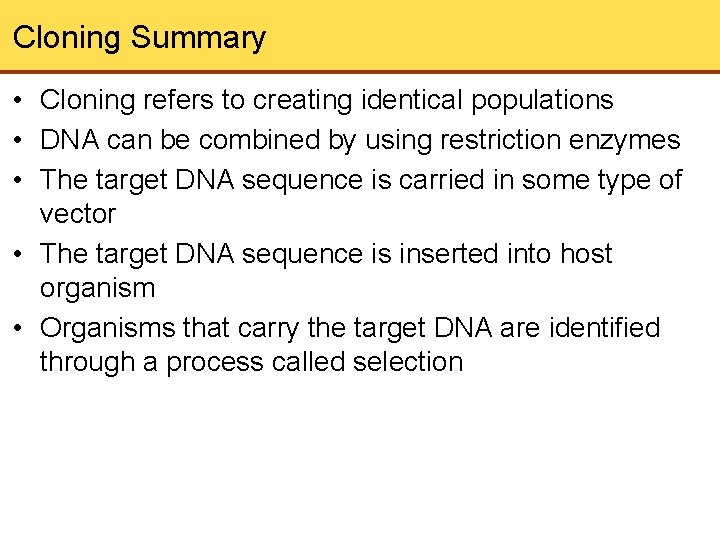 Cloning Summary

• Cloning refers to creating identical populations
• DNA can be combined by using restriction enzymes
• The target DNA sequence is carried in some type of vector
• The target DNA sequence is inserted into host organism
• Organisms that carry the target DNA are identified through a process called selection